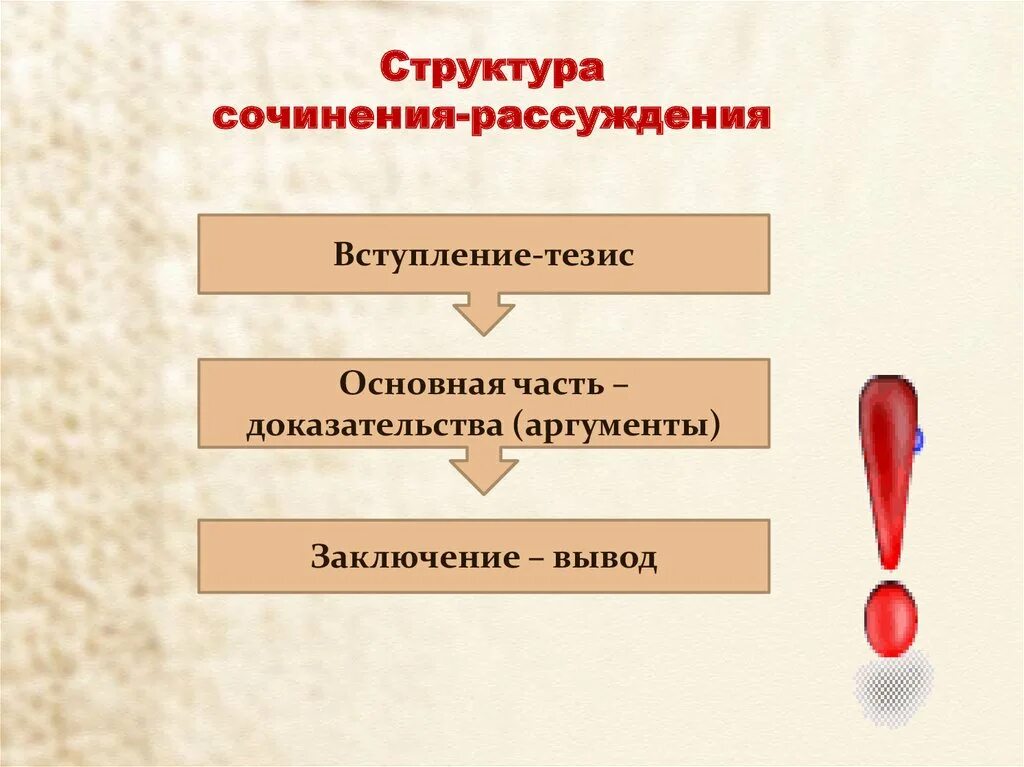 Структура сочинения-рассуждения

Вступление-тезис

Основная часть – доказательства (аргументы)

Заключение – вывод